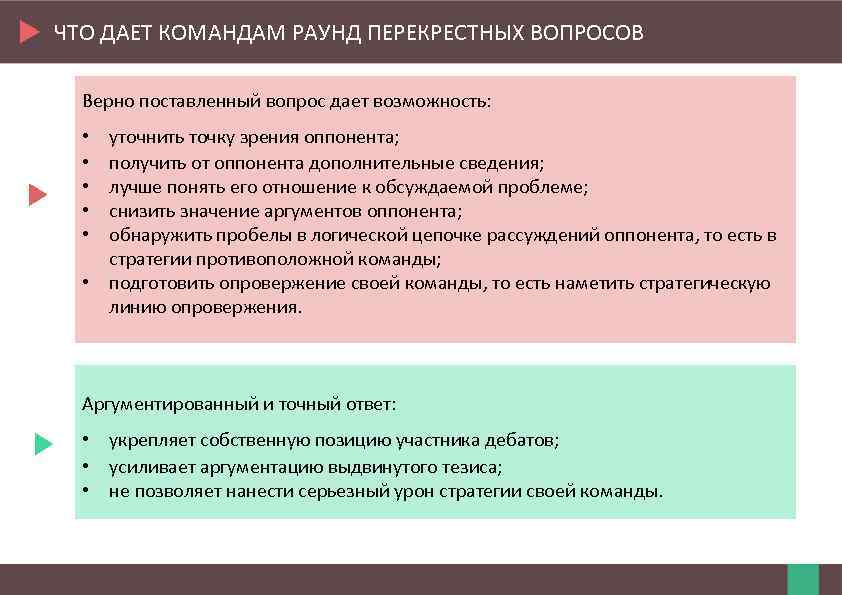 ЧТО ДАЕТ КОМАНДАМ РАУНД ПЕРЕКРЕСТНЫХ ВОПРОСОВ

Верно поставленный вопрос дает возможность:

• уточнить точку зрения оппонента;
• получить от оппонента дополнительные сведения;
• лучше понять его отношение к обсуждаемой проблеме;
• снизить значение аргументов оппонента;
• обнаружить пробелы в логической цепочке рассуждений оппонента, то есть в стратегии противоположной команды;
• подготовить опровержение своей команды, то есть наметить стратегическую линию опровержения.

Аргументированный и точный ответ:

• укрепляет собственную позицию участника дебатов;
• усиливает аргументацию выдвинутого тезиса;
• не позволяет нанести серьезный урон стратегии своей команды.